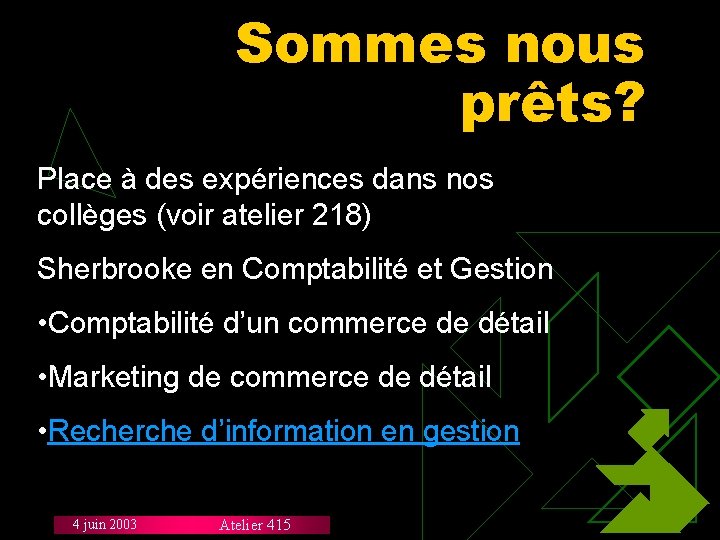 Sommes nous prêts?

Place à des expériences dans nos collèges (voir atelier 218)

Sherbrooke en Comptabilité et Gestion

•Comptabilité d'un commerce de détail

•Marketing de commerce de détail

•Recherche d'information en gestion

4 juin 2003 Atelier 415